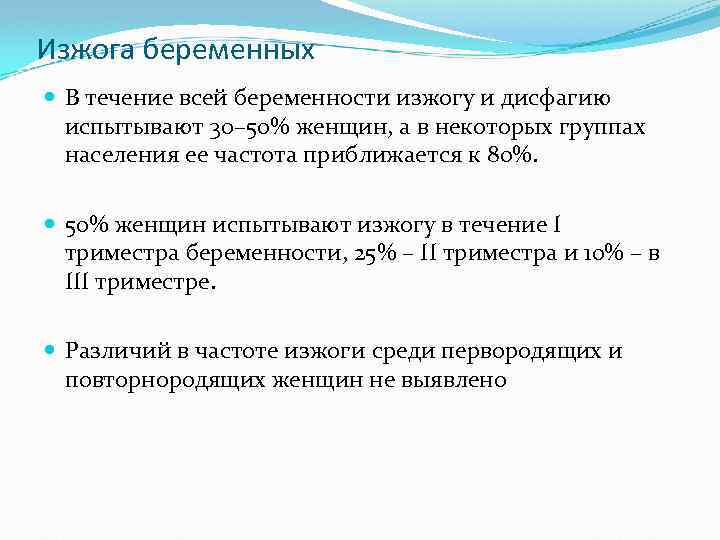 Изжога беременных

В течение всей беременности изжогу и дисфагию испытывают 30–50% женщин, а в некоторых группах населения ее частота приближается к 80%.

50% женщин испытывают изжогу в течение I триместра беременности, 25% – II триместра и 10% – в III триместре.

Различий в частоте изжоги среди первородящих и повторнородящих женщин не выявлено